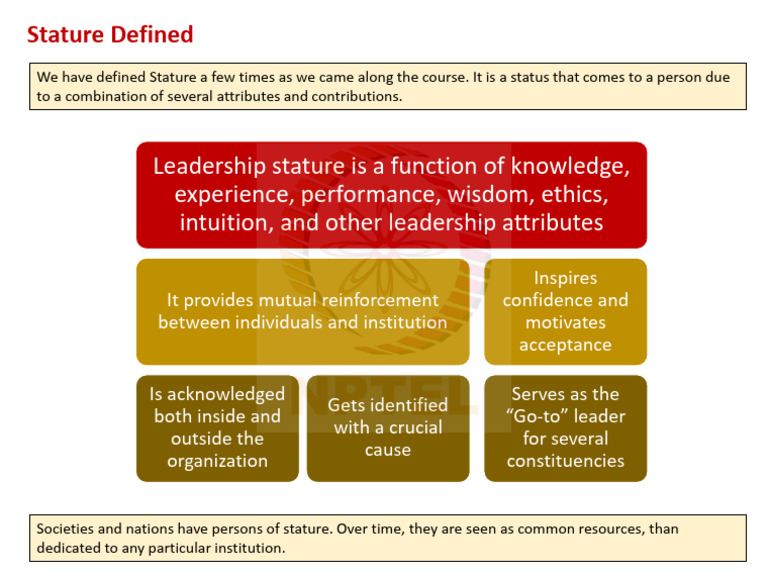 Stature Defined

We have defined Stature a few times as we came along the course. It is a status that comes to a person due to a combination of several attributes and contributions.

Leadership stature is a function of knowledge, experience, performance, wisdom, ethics, intuition, and other leadership attributes

It provides mutual reinforcement between individuals and institution

Inspires confidence and motivates acceptance

Is acknowledged both inside and outside the organization

Gets identified with a crucial cause

Serves as the "Go-to" leader for several constituencies

NPTEL

Societies and nations have persons of stature. Over time, they are seen as common resources, than dedicated to any particular institution.